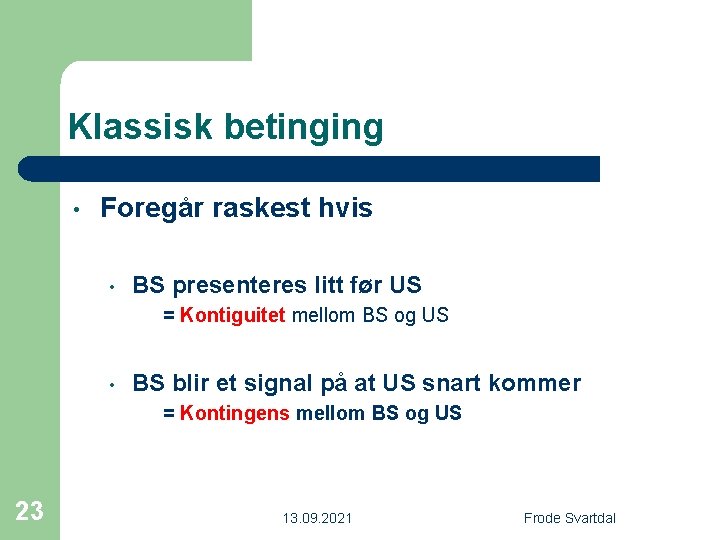 Klassisk betinging

• Foregår raskest hvis

• BS presenteres litt før US
= Kontiguitet mellom BS og US

• BS blir et signal på at US snart kommer
= Kontingens mellom BS og US

23

13.09.2021

Frode Svartdal